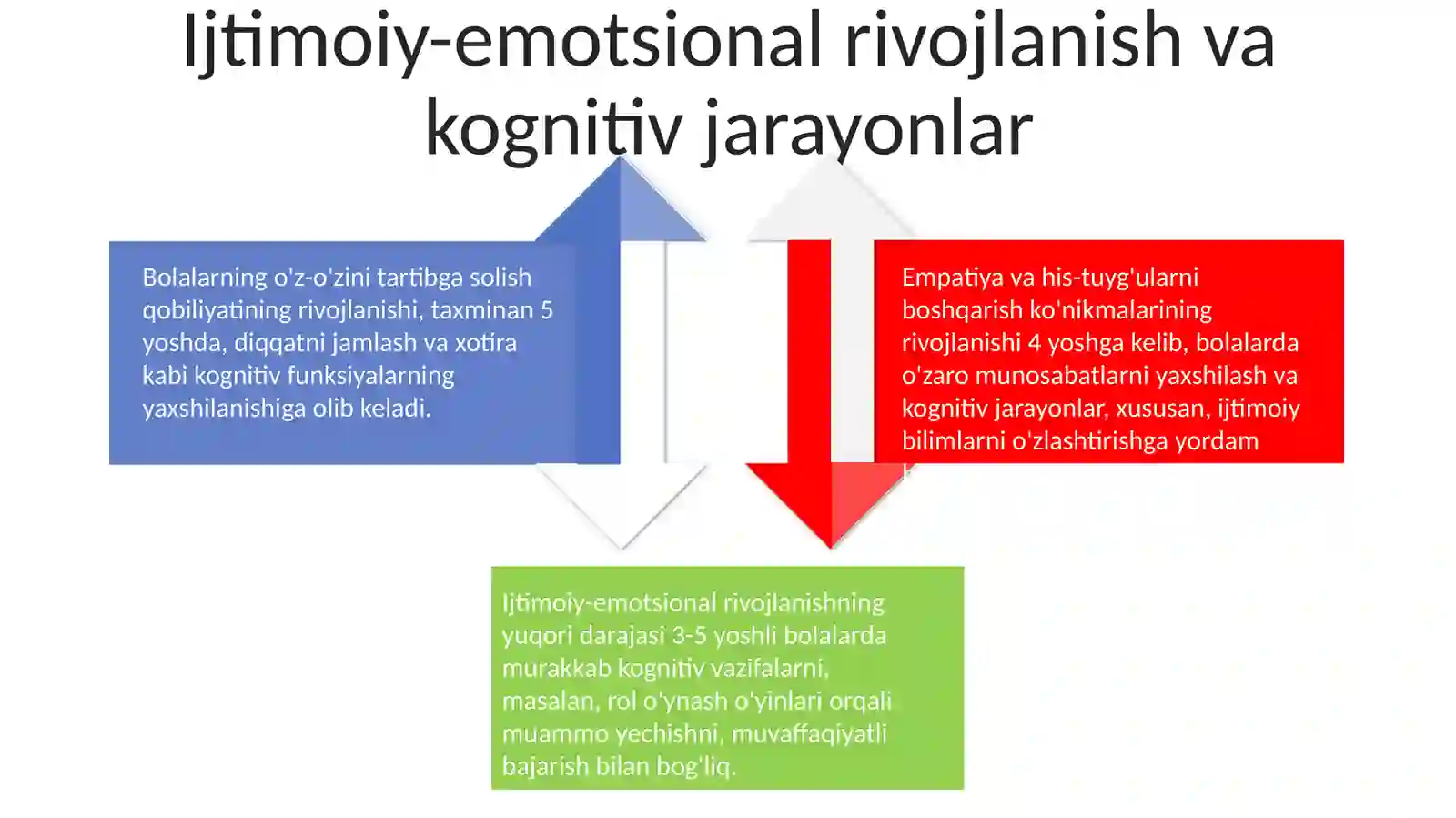 Ijtimoiy-emotsional rivojlanish va kognitiv jarayonlar

Bolalarning o'z-o'zini tartibga solish qobiliyatining rivojlanishi, taxminan 5 yoshda, diqqatni jamlash va xotira kabi kognitiv funksiyalarning yaxshilanishiga olib keladi.

Empatiya va his-tuyg'ularni boshqarish ko'nikmalarining rivojlanishi 4 yoshga kelib, bolalarda o'zaro munosabatlarni yaxshilash va kognitiv jarayonlar, xususan, ijtimoiy bilimlarni o'zlashtirishga yordam

Ijtimoiy-emotsional rivojlanishning yuqori darajasi 3-5 yoshli bolalarda murakkab kognitiv vazifalarni, masalan, rol o'ynash o'yinlari orqali muammo yechishni, muvaffaqiyatli bajarish bilan bog'liq.